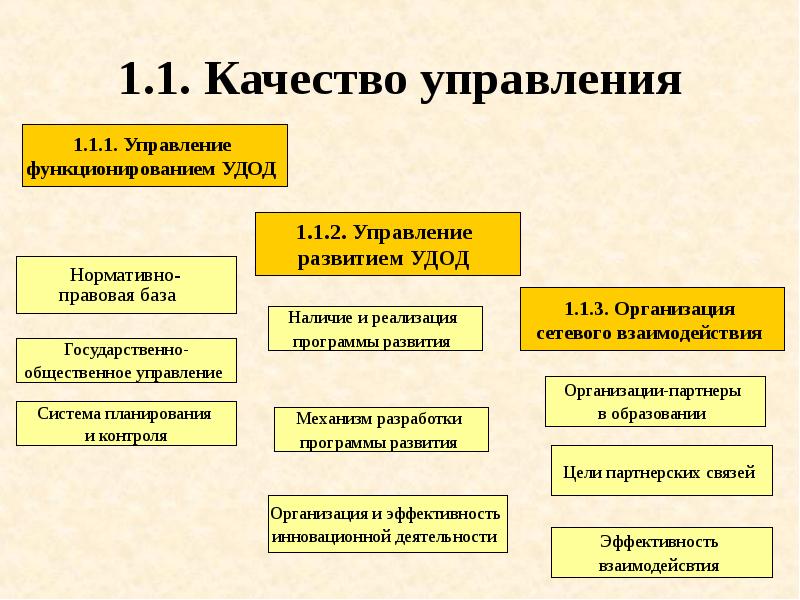 1.1. Качество управления

1.1.1. Управление функционированием УДОД

Нормативно-правовая база

Государственно-общественное управление

Система планирования и контроля

1.1.2. Управление развитием УДОД

Наличие и реализация программы развития

Механизм разработки программы развития

Организация и эффективность инновационной деятельности

1.1.3. Организация сетевого взаимодействия

Организации-партнеры в образовании

Цели партнерских связей

Эффективность взаимодейсвтия